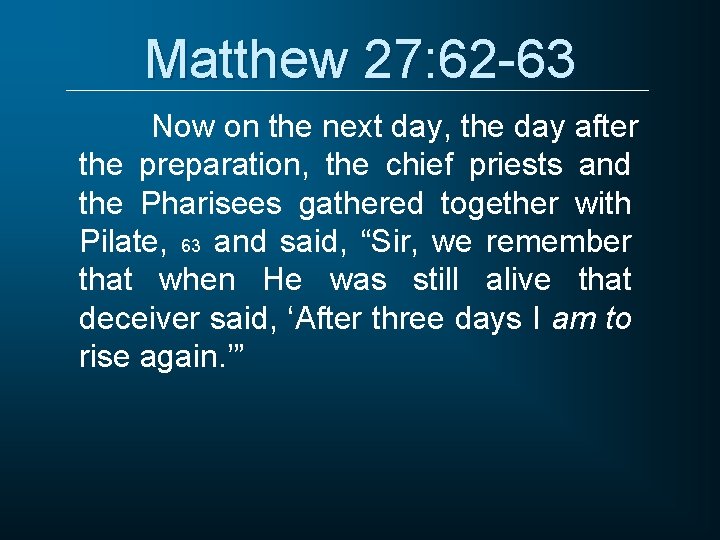 Matthew 27:62-63

Now on the next day, the day after the preparation, the chief priests and the Pharisees gathered together with Pilate, 63 and said, “Sir, we remember that when He was still alive that deceiver said, ‘After three days I am to rise again.’”